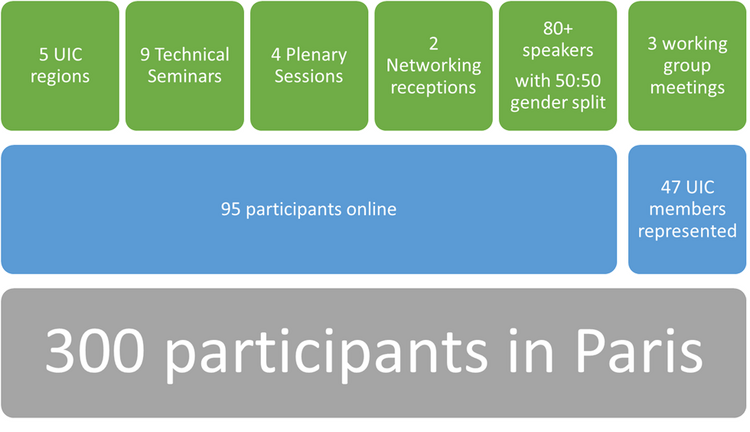 5 UIC regions

9 Technical Seminars

4 Plenary Sessions

2 Networking receptions

80+ speakers

with 50:50 gender split

3 working group meetings

95 participants online

47 UIC members represented

300 participants in Paris